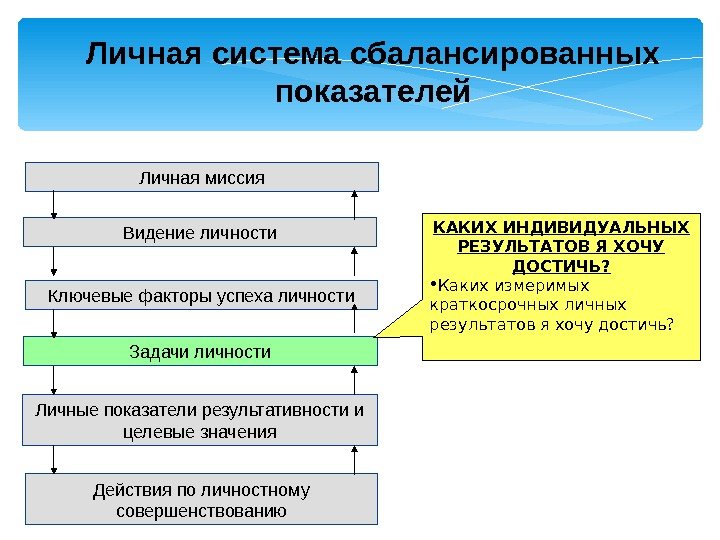 Личная система сбалансированных показателей

Личная миссия

Видение личности

Ключевые факторы успеха личности

Задачи личности

Личные показатели результативности и целевые значения

Действия по личностному совершенствованию

КАКИХ ИНДИВИДУАЛЬНЫХ РЕЗУЛЬТАТОВ Я ХОЧУ ДОСТИЧЬ?

•Каких измеримых краткосрочных личных результатов я хочу достичь?